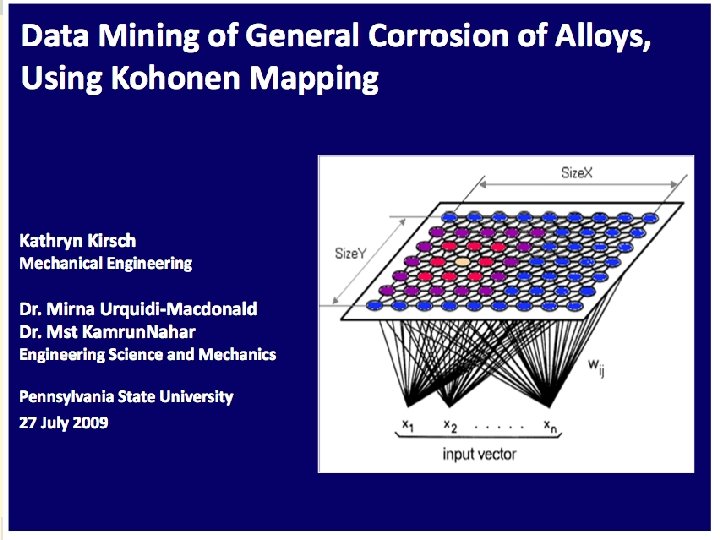 Data Mining of General Corrosion of Alloys, Using Kohonen Mapping

Kathryn Kirsch
Mechanical Engineering

Dr. Mirna Urquidi-Macdonald
Dr. Mst KamrunNahar
Engineering Science and Mechanics

Pennsylvania State University
27 July 2009

SizeX
SizeY
$w_{ij}$
$x_1$ $x_2$ . . . . . $x_n$
input vector